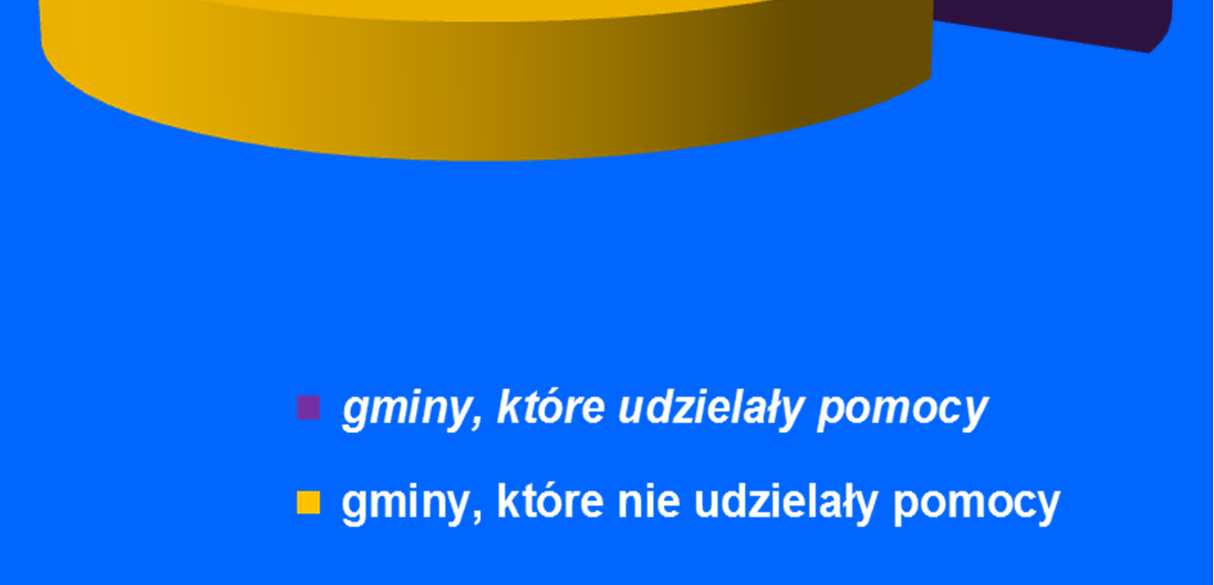 gminy, które udzielały pomocy

gminy, które nie udzielały pomocy